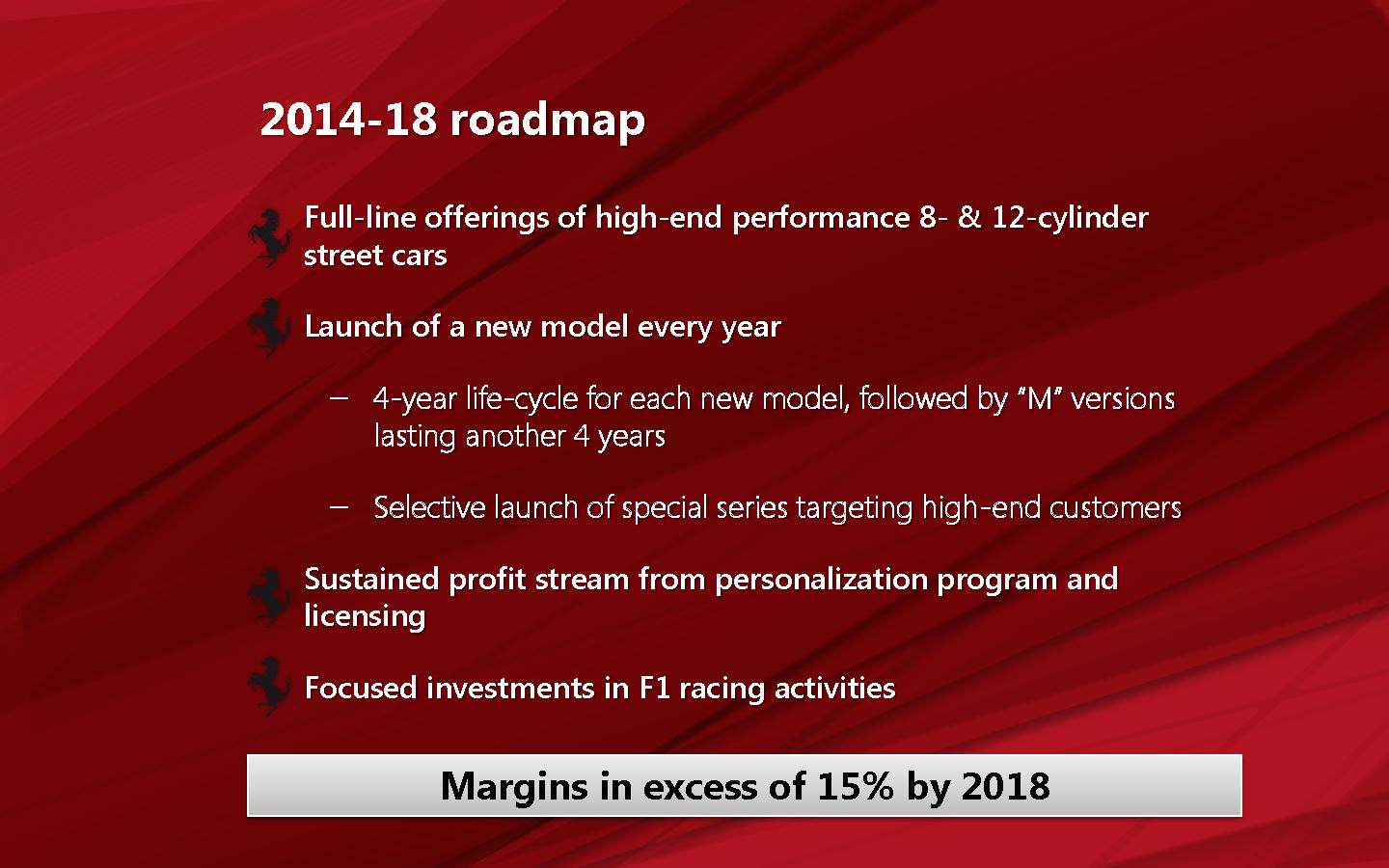 2014-18 roadmap

Full-line offerings of high-end performance 8- & 12-cylinder street cars

Launch of a new model every year

– 4-year life-cycle for each new model, followed by "M" versions lasting another 4 years

– Selective launch of special series targeting high-end customers

Sustained profit stream from personalization program and licensing

Focused investments in F1 racing activities

Margins in excess of 15% by 2018